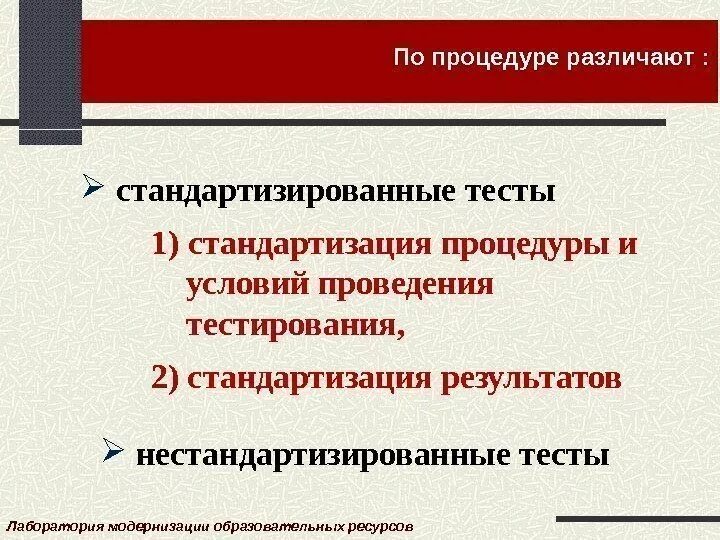 По процедуре различают :

➢ стандартизированные тесты

1) стандартизация процедуры и условий проведения тестирования,

2) стандартизация результатов

➢ нестандартизированные тесты

Лаборатория модернизации образовательных ресурсов